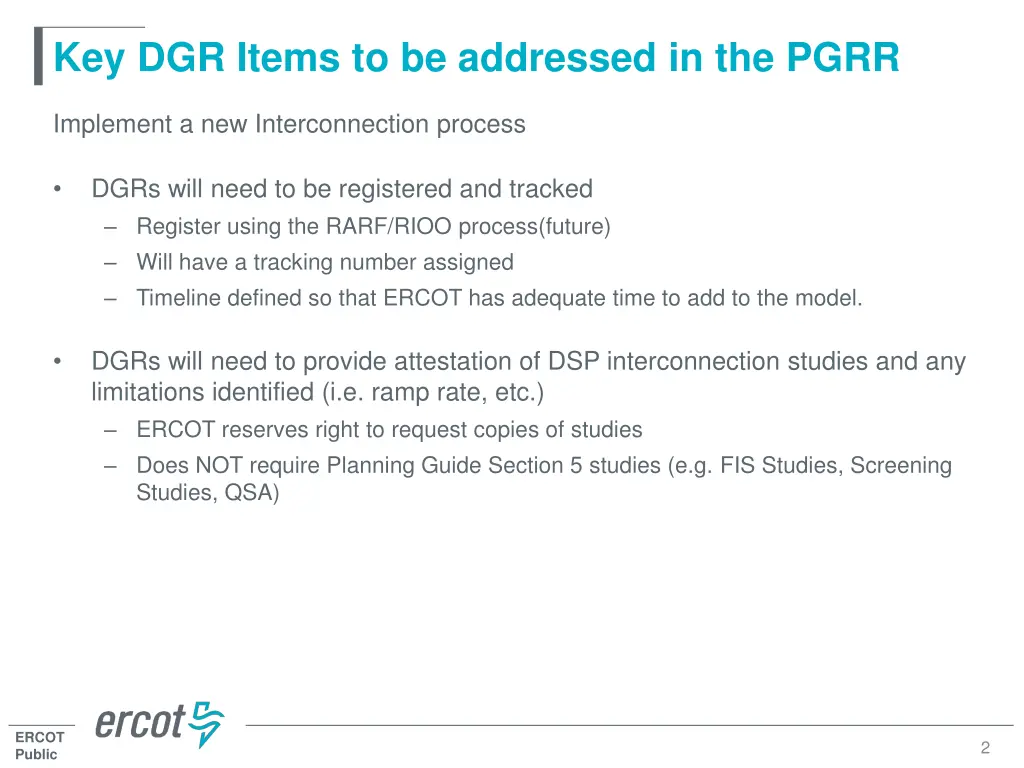 Key DGR Items to be addressed in the PGRR

Implement a new Interconnection process

• DGRs will need to be registered and tracked
– Register using the RARF/RIOO process(future)
– Will have a tracking number assigned
– Timeline defined so that ERCOT has adequate time to add to the model.

• DGRs will need to provide attestation of DSP interconnection studies and any limitations identified (i.e. ramp rate, etc.)
– ERCOT reserves right to request copies of studies
– Does NOT require Planning Guide Section 5 studies (e.g. FIS Studies, Screening Studies, QSA)

ERCOT Public

ercot

2